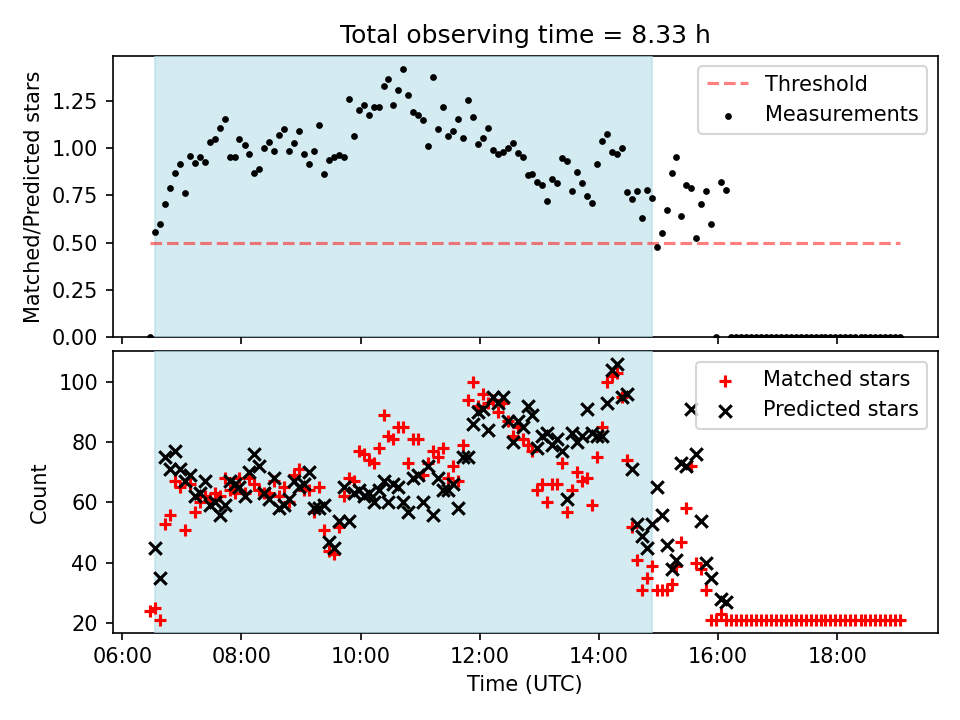 Total observing time = 8.33 h

Matched/Predicted stars

1.25
1.00
0.75
0.50
0.25
0.00

Threshold
Measurements

Count

100
80
60
40
20

Matched stars
Predicted stars

06:00
08:00
10:00
12:00
14:00
16:00
18:00

Time (UTC)